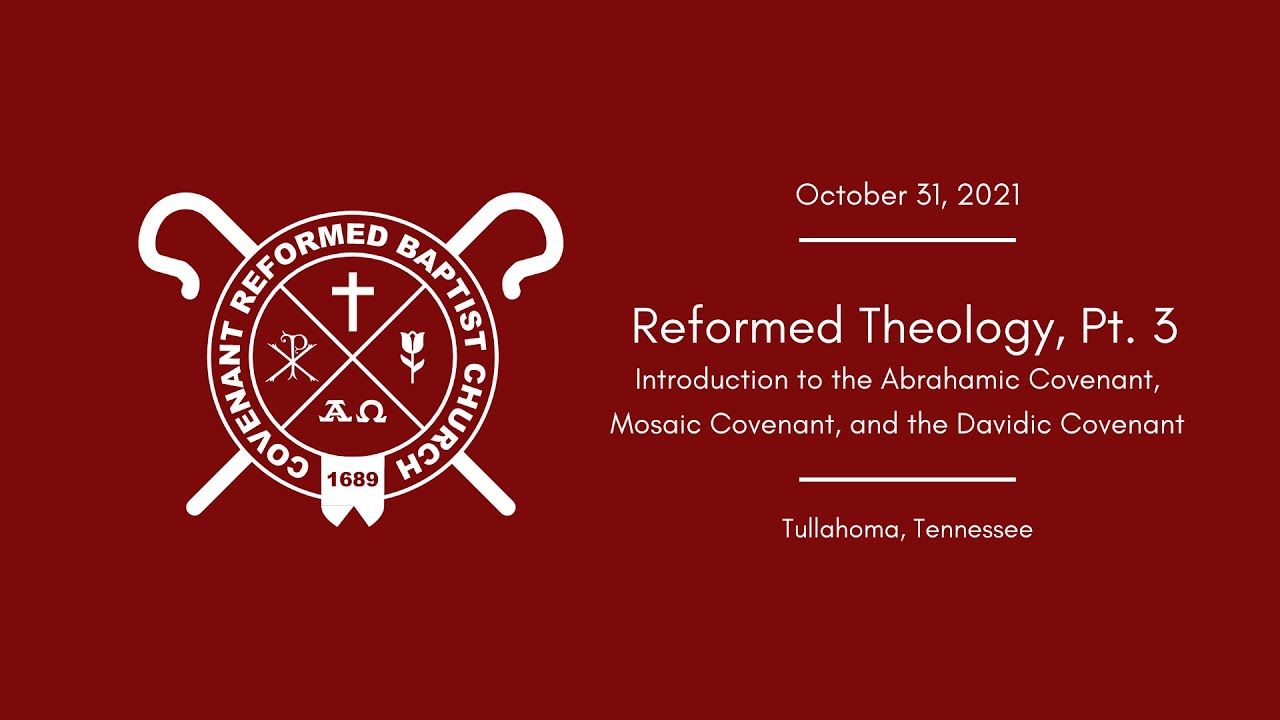 COVENANT REFORMED BAPTIST CHURCH

ΑΩ

1689

October 31, 2021

Reformed Theology, Pt. 3

Introduction to the Abrahamic Covenant, Mosaic Covenant, and the Davidic Covenant

Tullahoma, Tennessee